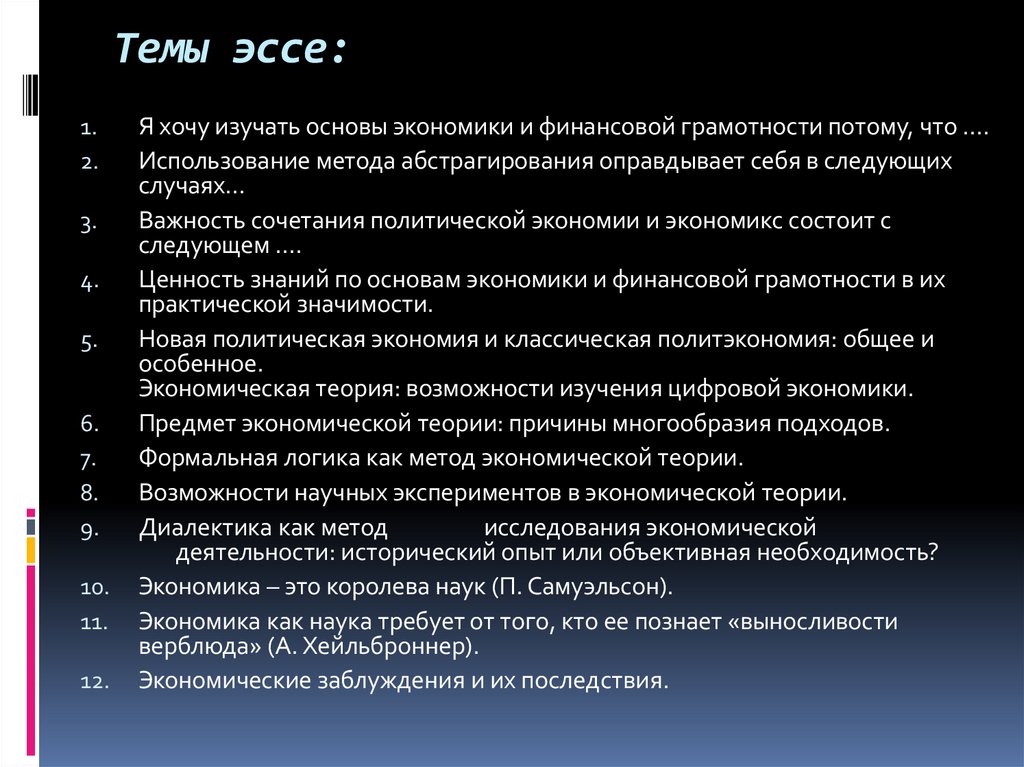 Темы эссе:

1. Я хочу изучать основы экономики и финансовой грамотности потому, что ….
2. Использование метода абстрагирования оправдывает себя в следующих случаях…
3. Важность сочетания политической экономии и экономикс состоит с следующем ….
4. Ценность знаний по основам экономики и финансовой грамотности в их практической значимости.
5. Новая политическая экономия и классическая политэкономия: общее и особенное.
Экономическая теория: возможности изучения цифровой экономики.
6. Предмет экономической теории: причины многообразия подходов.
7. Формальная логика как метод экономической теории.
8. Возможности научных экспериментов в экономической теории.
9. Диалектика как метод исследования экономической деятельности: исторический опыт или объективная необходимость?
10. Экономика – это королева наук (П. Самуэльсон).
11. Экономика как наука требует от того, кто ее познает «выносливости верблюда» (А. Хейльброннер).
12. Экономические заблуждения и их последствия.